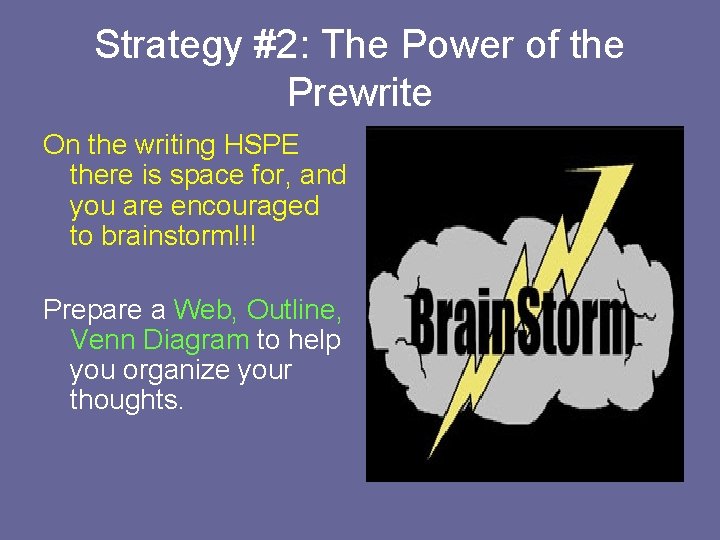 Strategy #2: The Power of the Prewrite

On the writing HSPE there is space for, and you are encouraged to brainstorm!!!

Prepare a Web, Outline, Venn Diagram to help you organize your thoughts.

BrainStorm